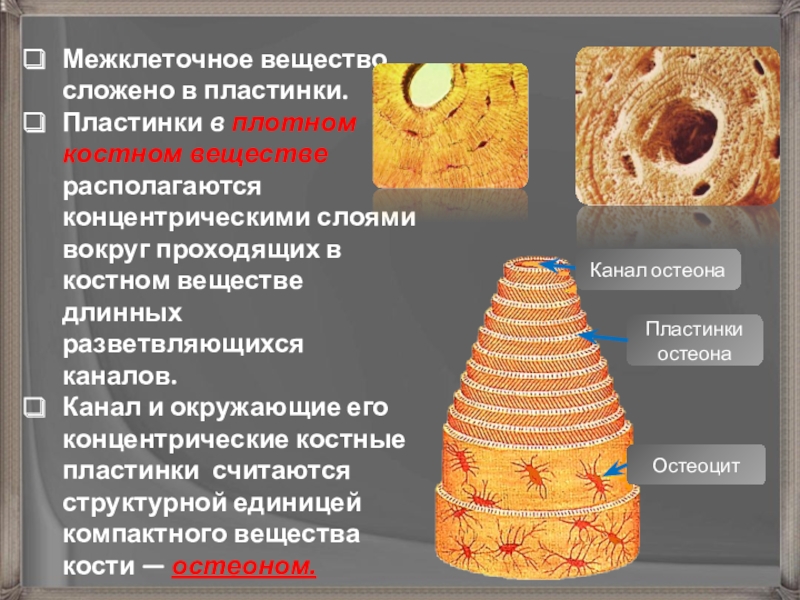 Межклеточное вещество сложено в пластинки.

Пластинки в плотном костном веществе располагаются концентрическими слоями вокруг проходящих в костном веществе длинных разветвляющихся каналов.

Канал и окружающие его концентрические костные пластинки считаются структурной единицей компактного вещества кости — остеоном.

Канал остеона

Пластинки остеона

Остеоцит